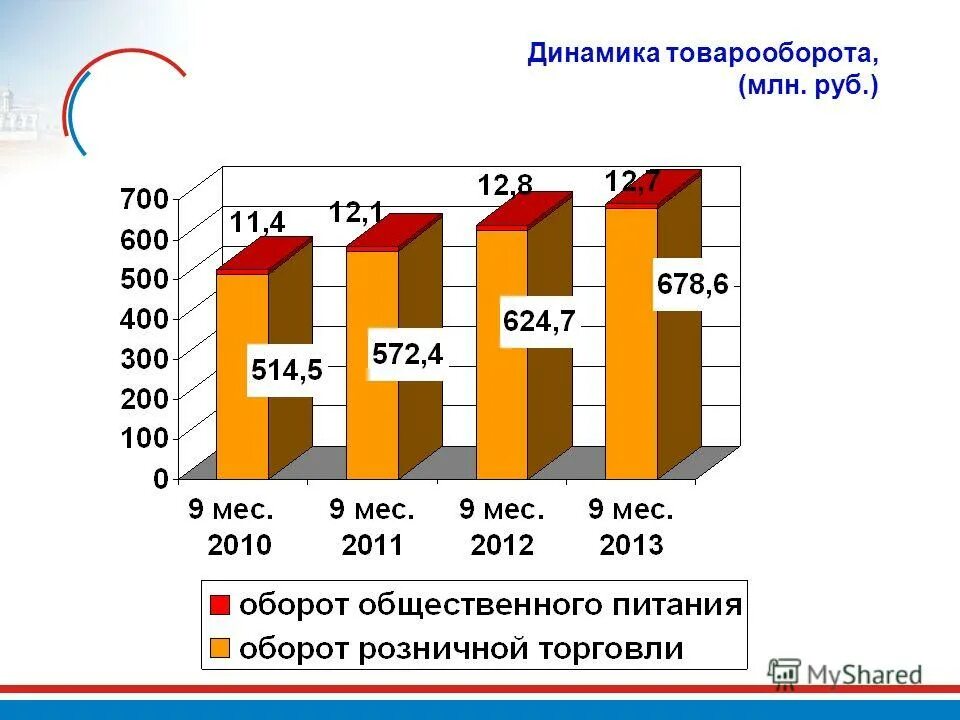 Динамика товарооборота, (млн. руб.)

700
600
500
400
300
200
100
0

11,4
12,1
12,8
12,7

514,5
572,4
624,7
678,6

9 мес. 2010
9 мес. 2011
9 мес. 2012
9 мес. 2013

оборот общественного питания
оборот розничной торговли

MyShared